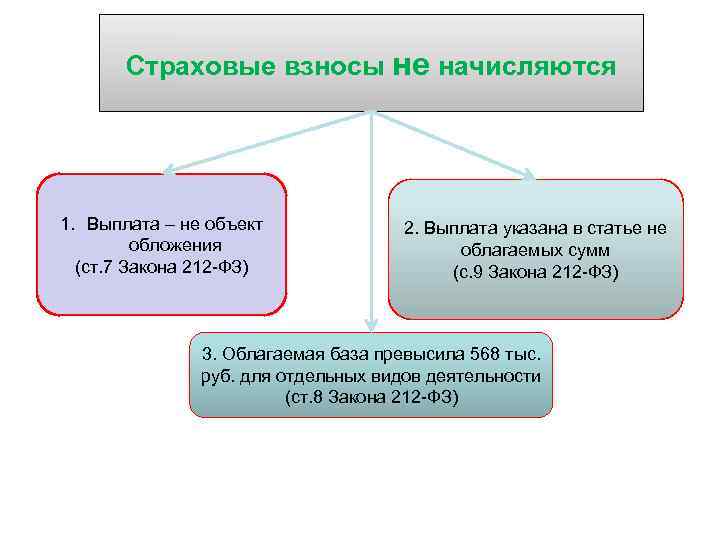 Страховые взносы не начисляются

1. Выплата – не объект обложения (ст.7 Закона 212-ФЗ)

2. Выплата указана в статье не облагаемых сумм (с.9 Закона 212-ФЗ)

3. Облагаемая база превысила 568 тыс. руб. для отдельных видов деятельности (ст.8 Закона 212-ФЗ)